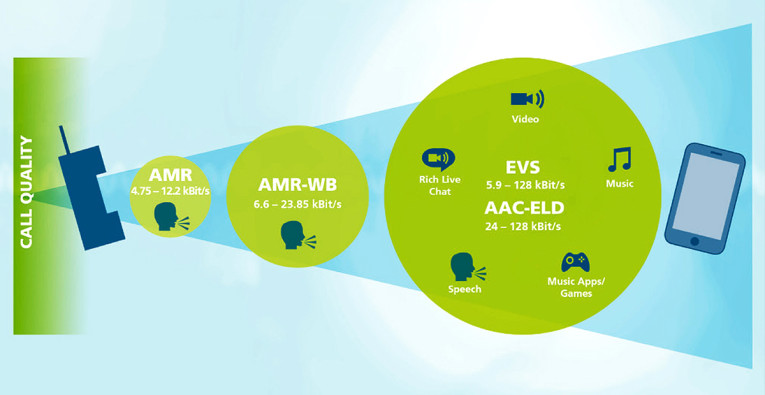 CALL QUALITY

AMR
4.75 – 12.2 kBit/s

AMR-WB
6.6 – 23.85 kBit/s

Video

Rich Live Chat

EVS
5.9 – 128 kBit/s

AAC-ELD
24 – 128 kBit/s

Music

Speech

Music Apps/ Games